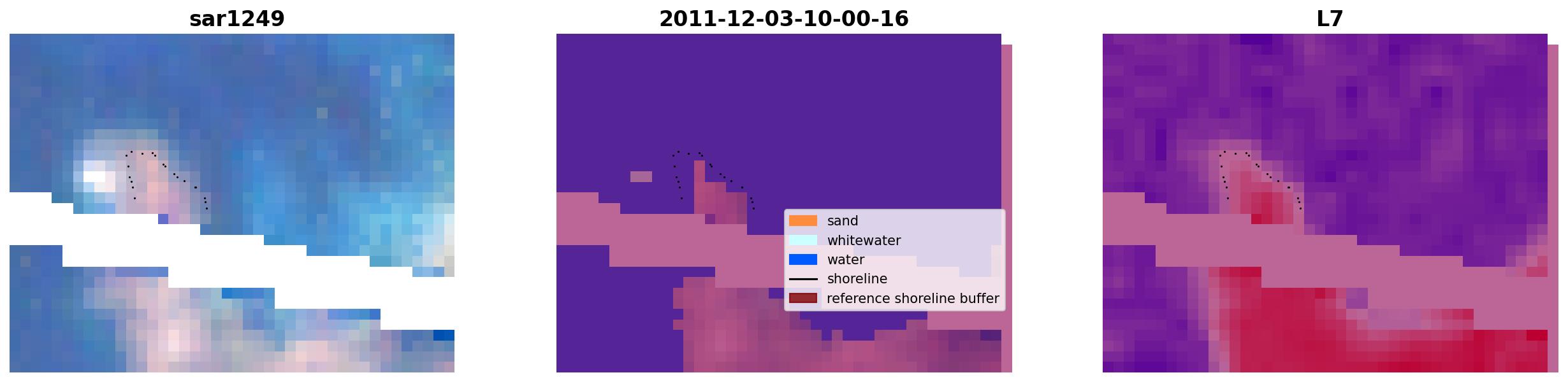 sar1249

2011-12-03-10-00-16

sand
whitewater
water
shoreline
reference shoreline buffer

L7